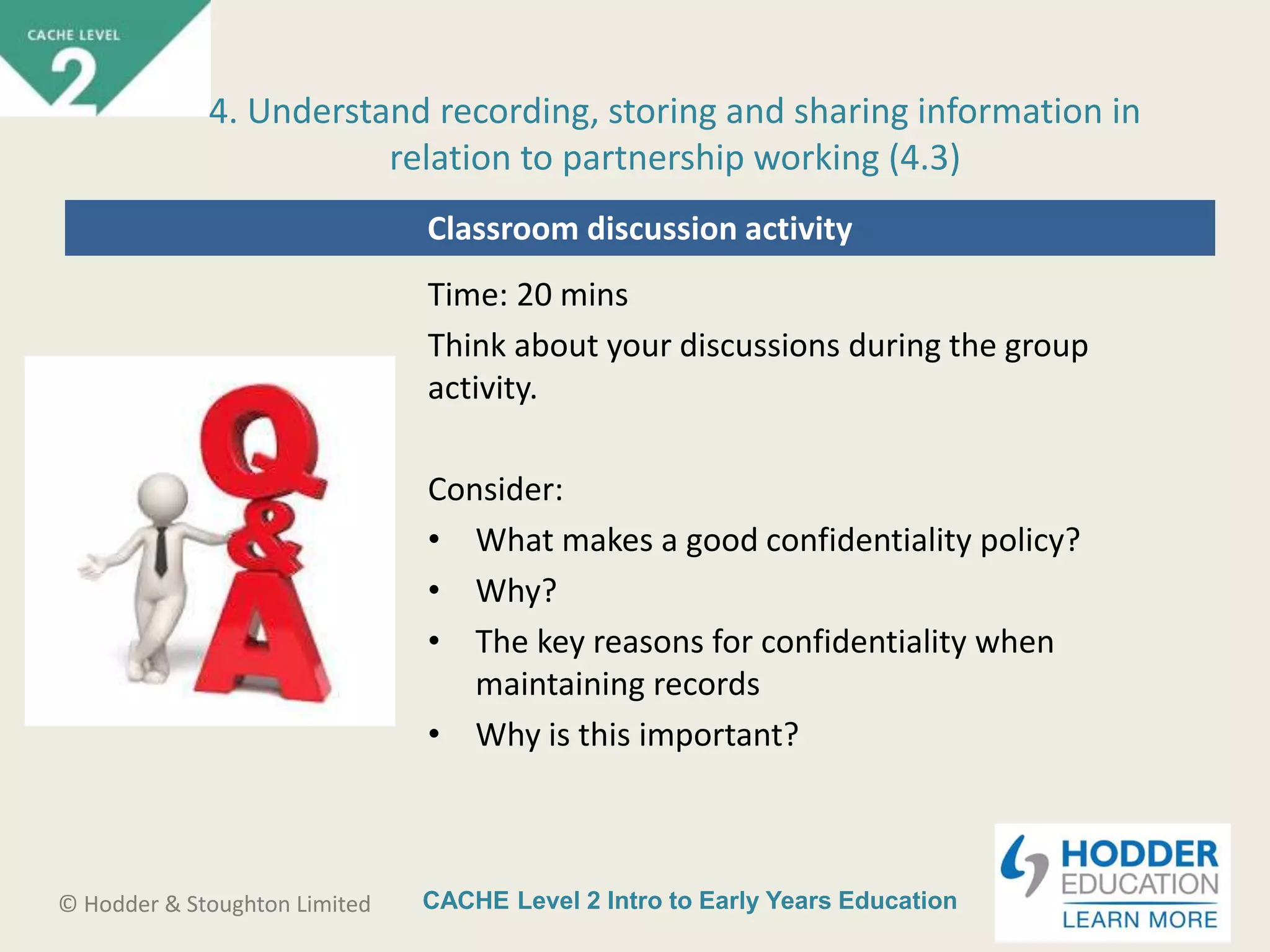 CACHE LEVEL
2

4. Understand recording, storing and sharing information in relation to partnership working (4.3)

Classroom discussion activity

Q&A

Time: 20 mins

Think about your discussions during the group activity.

Consider:

• What makes a good confidentiality policy?
• Why?
• The key reasons for confidentiality when maintaining records
• Why is this important?

© Hodder & Stoughton Limited

CACHE Level 2 Intro to Early Years Education

HODDER EDUCATION
LEARN MORE